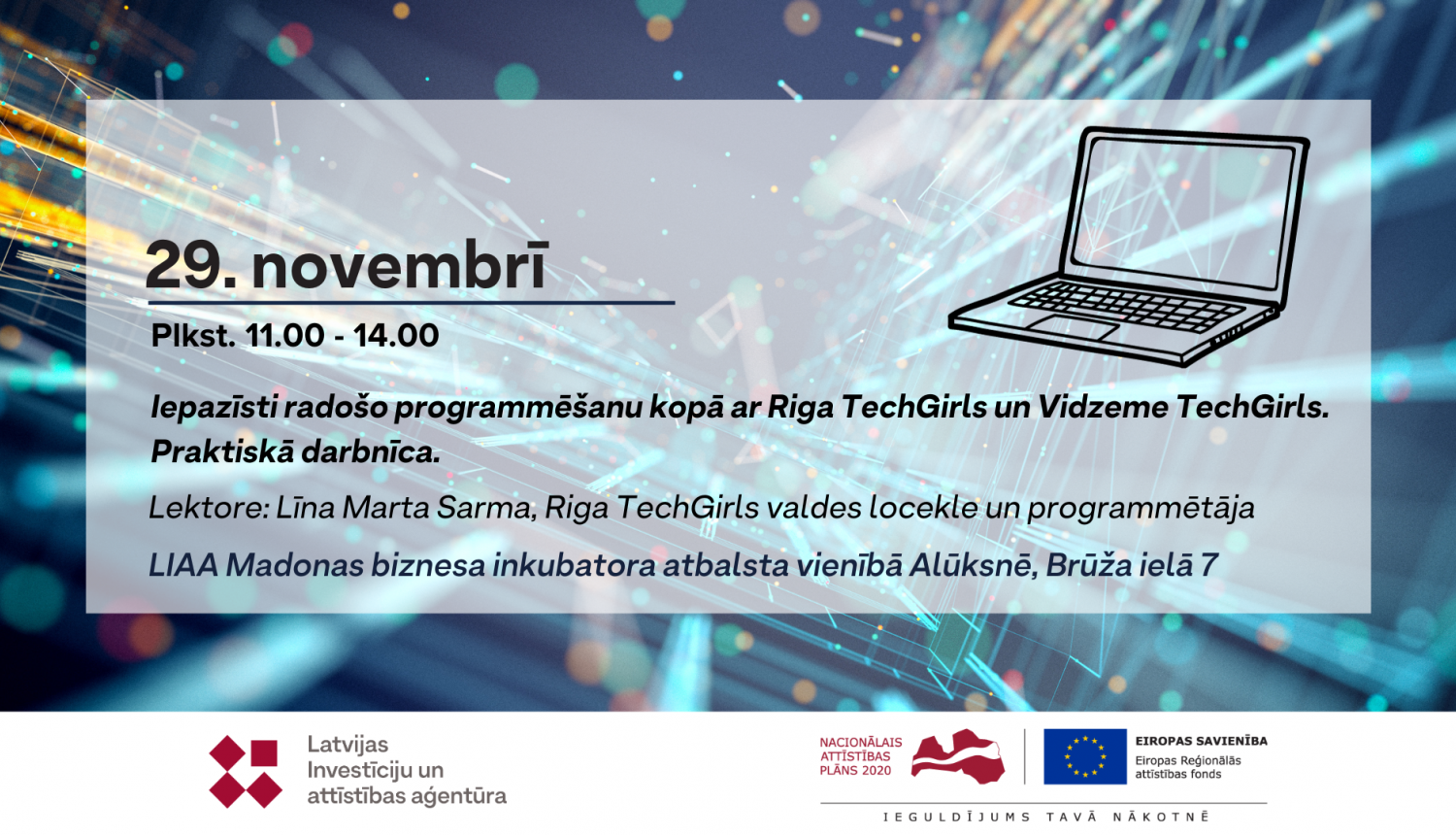 29. novembrī

Plkst. 11.00 - 14.00

Iepazīsti radošo programmēšanu kopā ar Riga TechGirls un Vidzeme TechGirls. Praktiskā darbnīca.

Lektore: Līna Marta Sarma, Riga TechGirls valdes locekle un programmētāja

LIAA Madonas biznesa inkubatora atbalsta vienībā Alūksnē, Brūža ielā 7

Latvijas Investīciju un attīstības aģentūra

NACIONĀLAIS ATTĪSTĪBAS PLĀNS 2020

EIROPAS SAVIENĪBA
Eiropas Reģionālās attīstības fonds

IEGULDĪJUMS TAVĀ NĀKOTNĒ